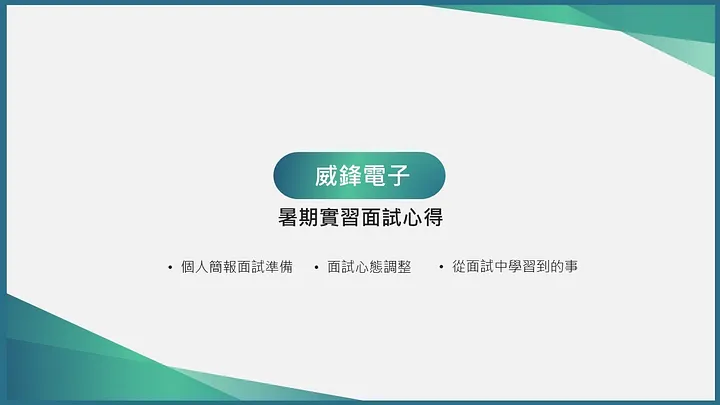 威鋒電子

暑期實習面試心得

• 個人簡報面試準備
• 面試心態調整
• 從面試中學習到的事